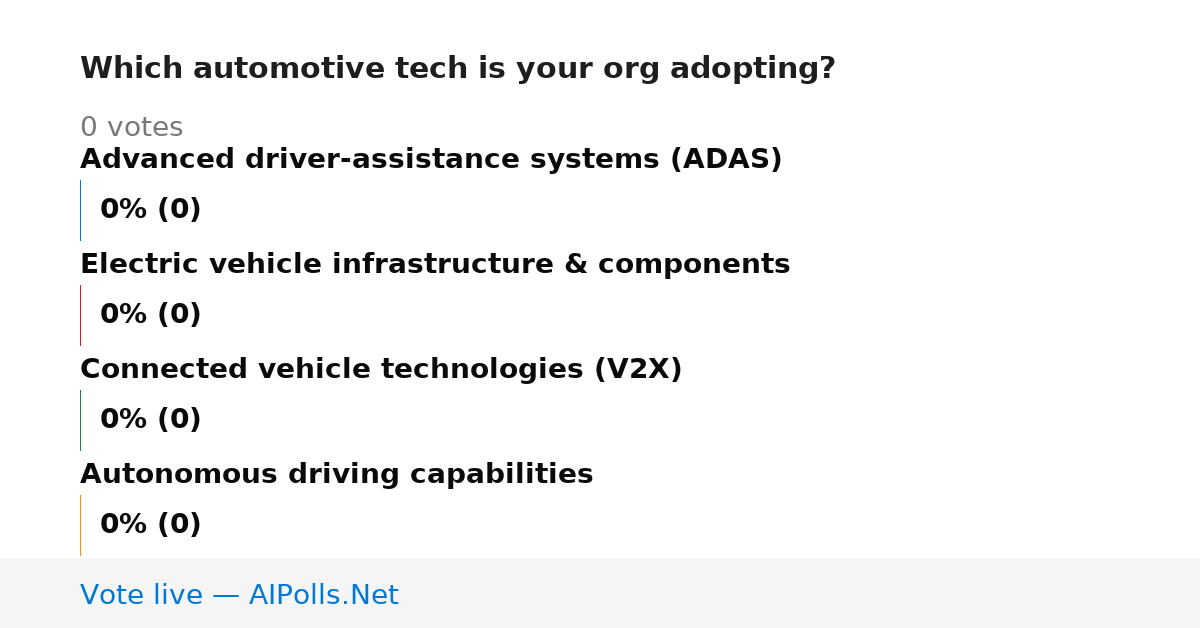 Which automotive tech is your org adopting?

0 votes

Advanced driver-assistance systems (ADAS)

0% (0)

Electric vehicle infrastructure & components

0% (0)

Connected vehicle technologies (V2X)

0% (0)

Autonomous driving capabilities

0% (0)

Vote live — AIPolls.Net